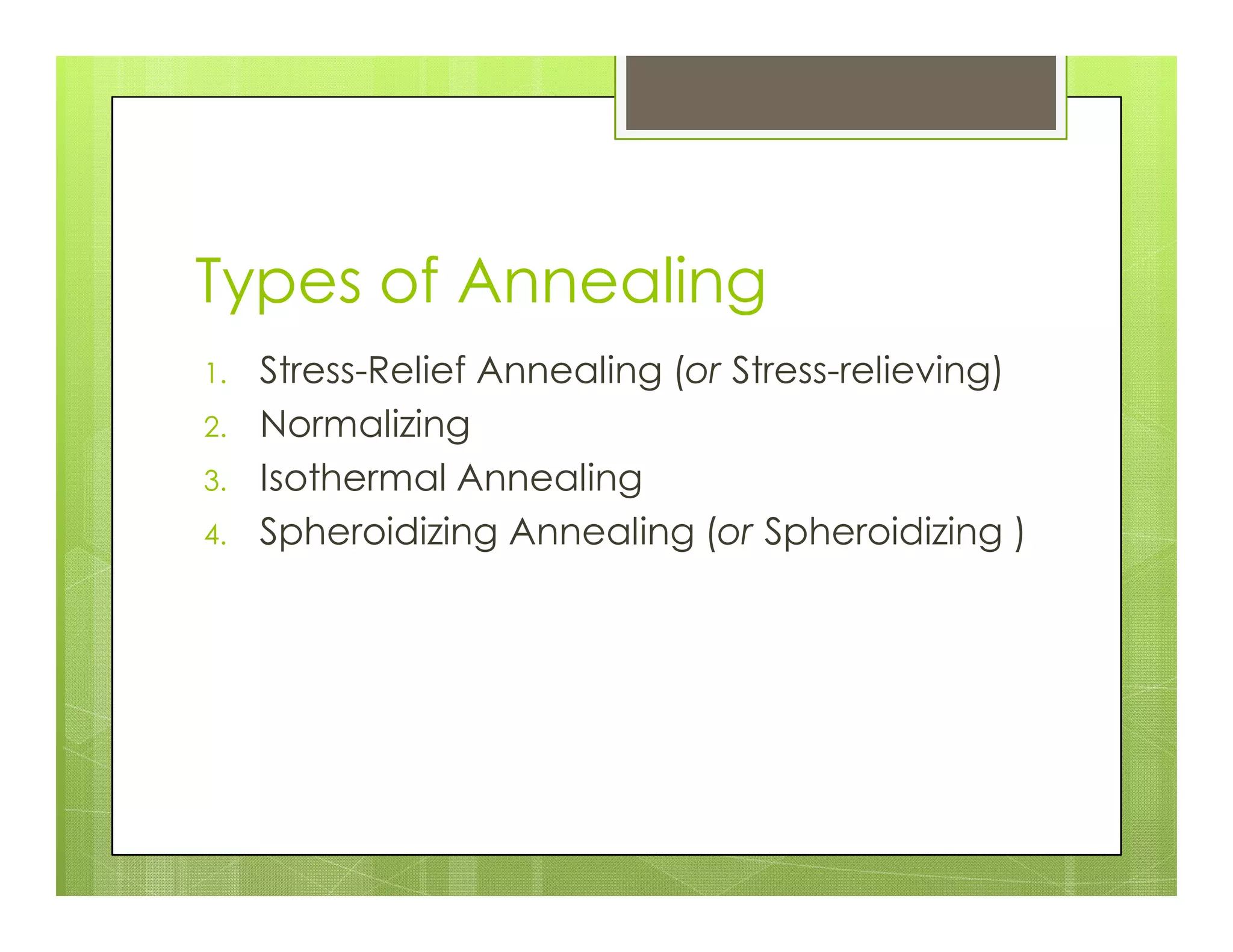 Types of Annealing

1. Stress-Relief Annealing (or Stress-relieving)
2. Normalizing
3. Isothermal Annealing
4. Spheroidizing Annealing (or Spheroidizing )